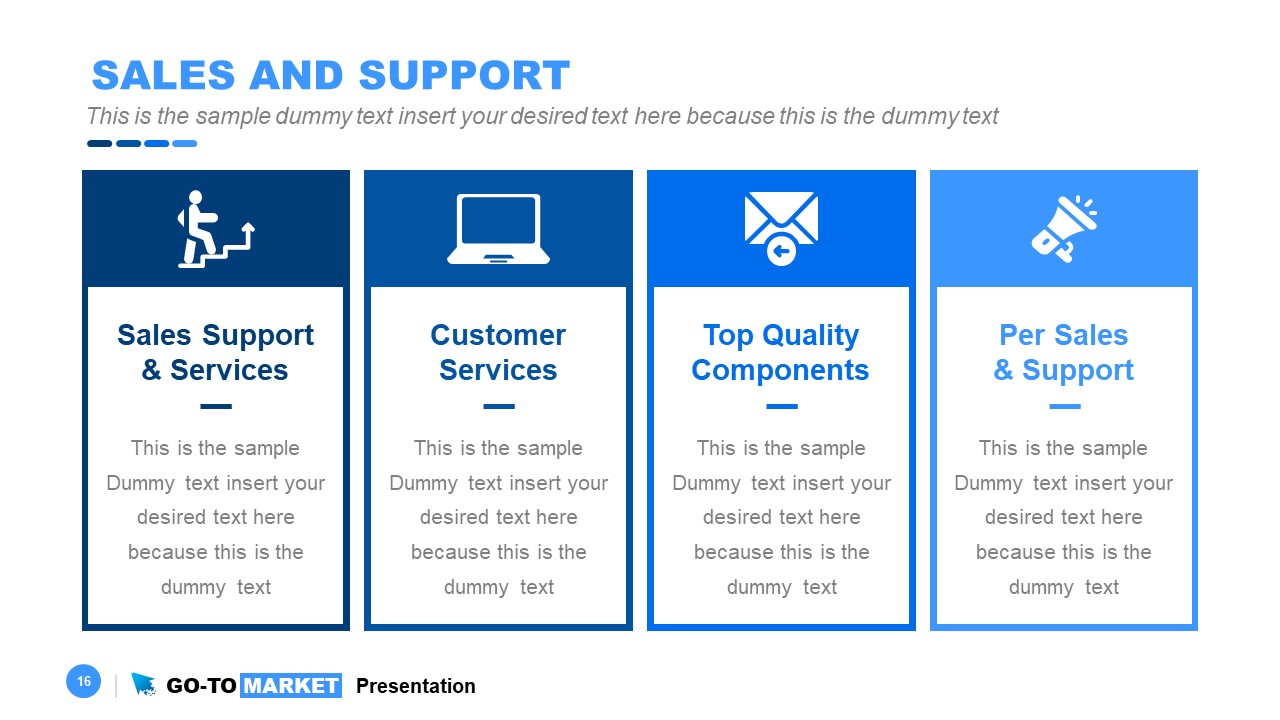 SALES AND SUPPORT

This is the sample dummy text insert your desired text here because this is the dummy text

Sales Support & Services

This is the sample Dummy text insert your desired text here because this is the dummy text

Customer Services

This is the sample Dummy text insert your desired text here because this is the dummy text

Top Quality Components

This is the sample Dummy text insert your desired text here because this is the dummy text

Per Sales & Support

This is the sample Dummy text insert your desired text here because this is the dummy text

16 | GO-TO MARKET Presentation